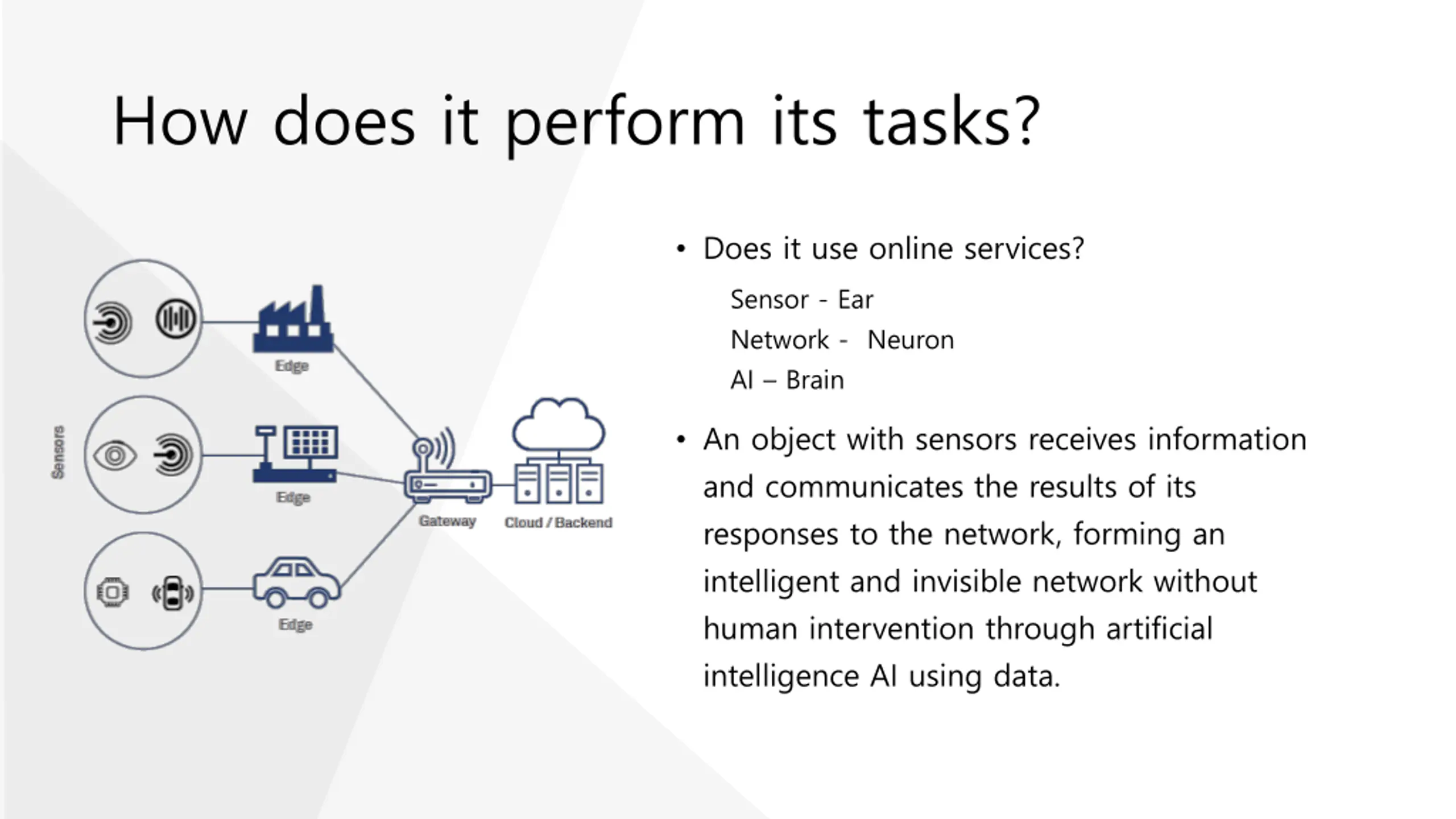 How does it perform its tasks?

Sensors

Edge

Edge

Edge

Gateway

Cloud / Backend

• Does it use online services?

Sensor - Ear

Network - Neuron

AI – Brain

• An object with sensors receives information and communicates the results of its responses to the network, forming an intelligent and invisible network without human intervention through artificial intelligence AI using data.